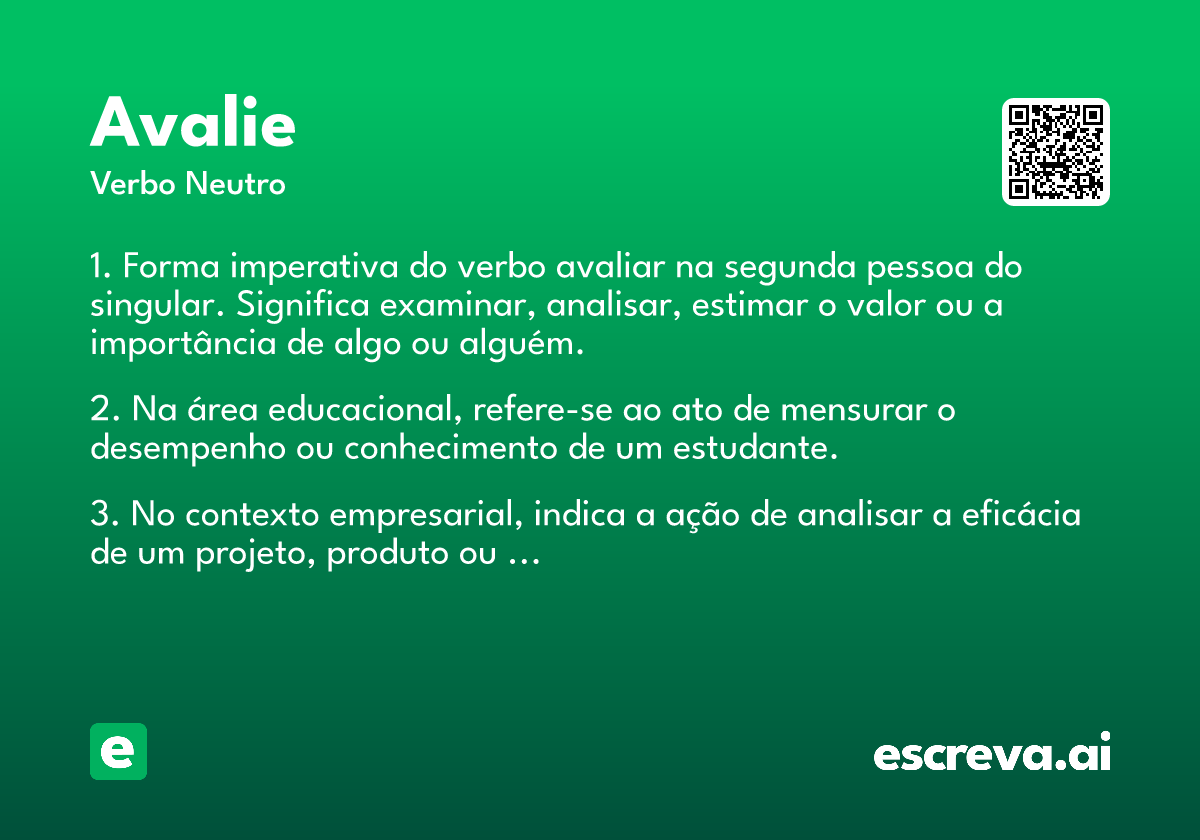 Avalie
Verbo Neutro

1. Forma imperativa do verbo avaliar na segunda pessoa do singular. Significa examinar, analisar, estimar o valor ou a importância de algo ou alguém.

2. Na área educacional, refere-se ao ato de mensurar o desempenho ou conhecimento de um estudante.

3. No contexto empresarial, indica a ação de analisar a eficácia de um projeto, produto ou ...

e

escreva.ai